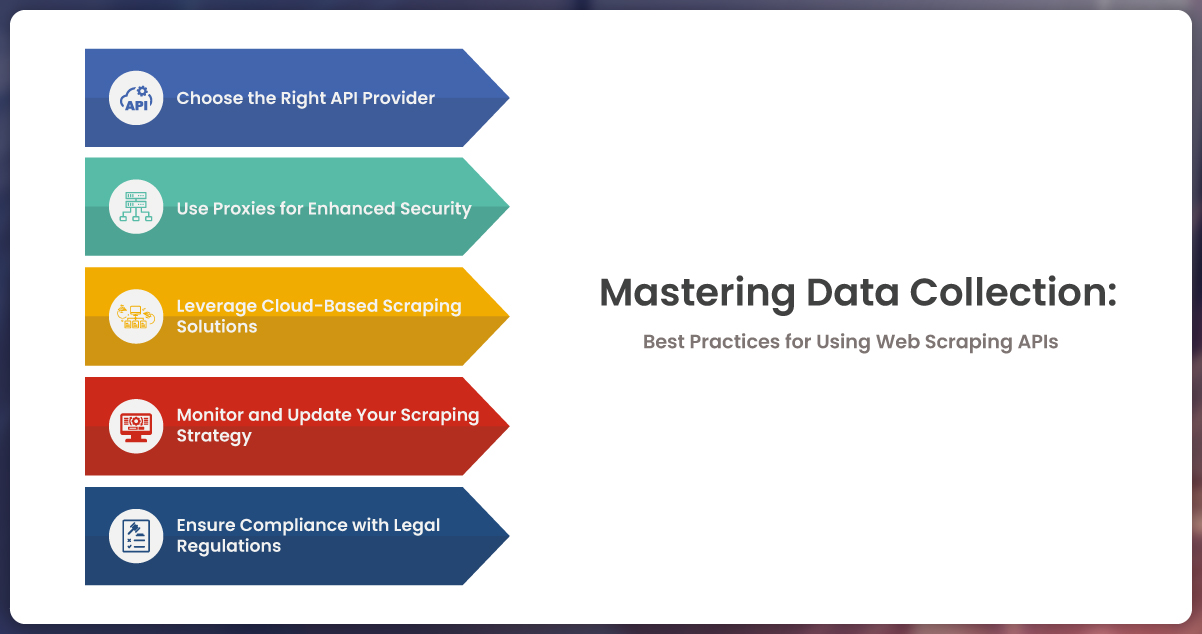 API

Choose the Right API Provider

Use Proxies for Enhanced Security

Leverage Cloud-Based Scraping Solutions

Monitor and Update Your Scraping Strategy

Ensure Compliance with Legal Regulations

Mastering Data Collection:

Best Practices for Using Web Scraping APIs